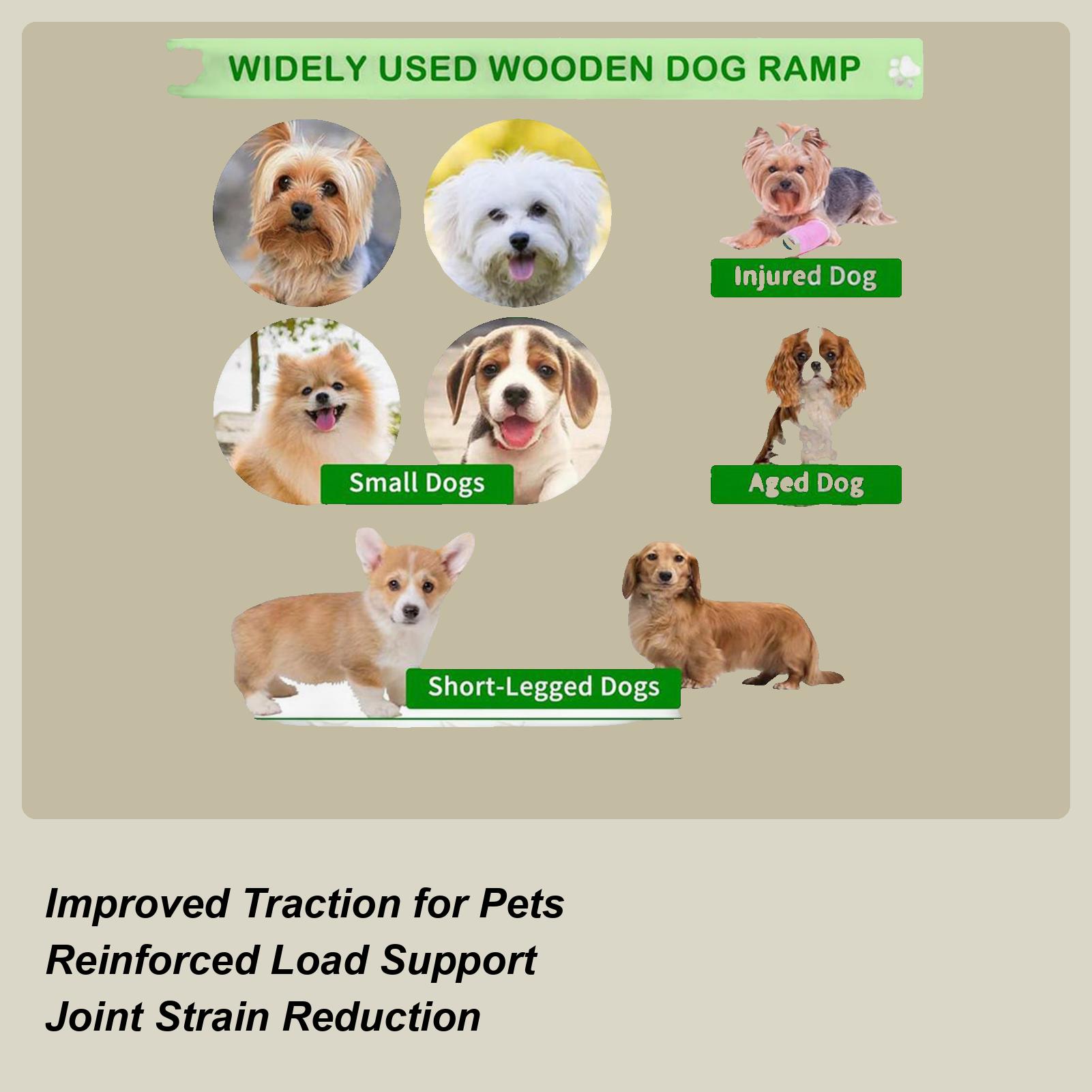 WIDELY USED WOODEN DOG RAMP

Injured Dog

Small Dogs

Aged Dog

Short-Legged Dogs

Improved Traction for Pets
Reinforced Load Support
Joint Strain Reduction